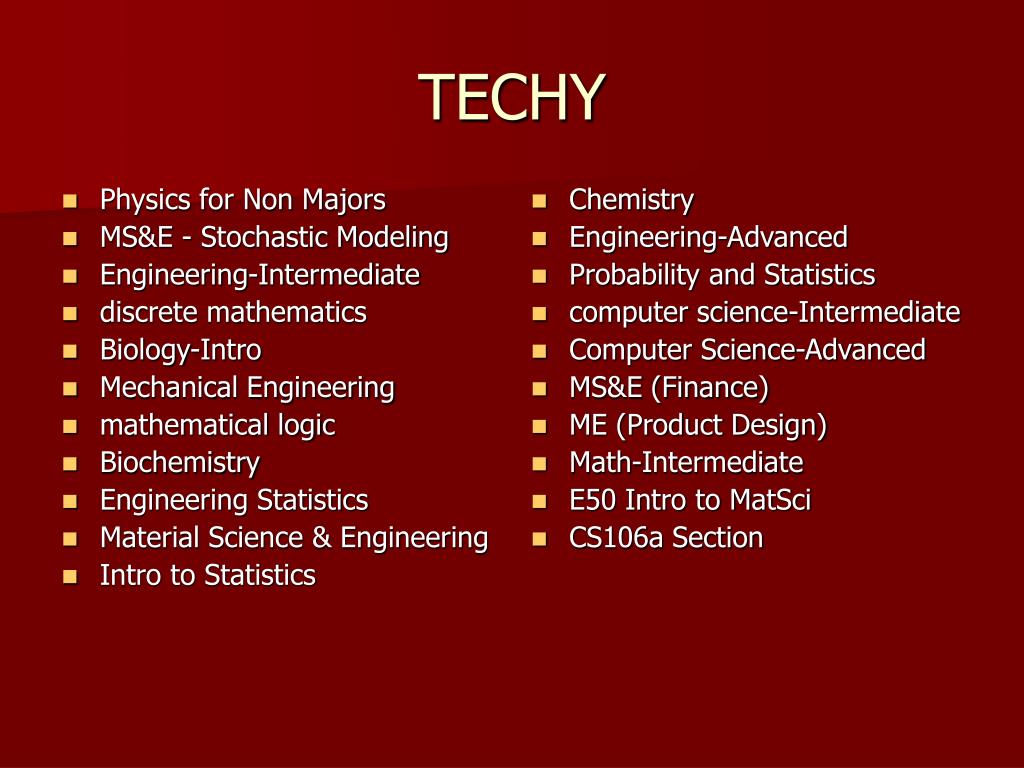 TECHY

- Physics for Non Majors
- MS&E - Stochastic Modeling
- Engineering-Intermediate
- discrete mathematics
- Biology-Intro
- Mechanical Engineering
- mathematical logic
- Biochemistry
- Engineering Statistics
- Material Science & Engineering
- Intro to Statistics

- Chemistry
- Engineering-Advanced
- Probability and Statistics
- computer science-Intermediate
- Computer Science-Advanced
- MS&E (Finance)
- ME (Product Design)
- Math-Intermediate
- E50 Intro to MatSci
- CS106a Section